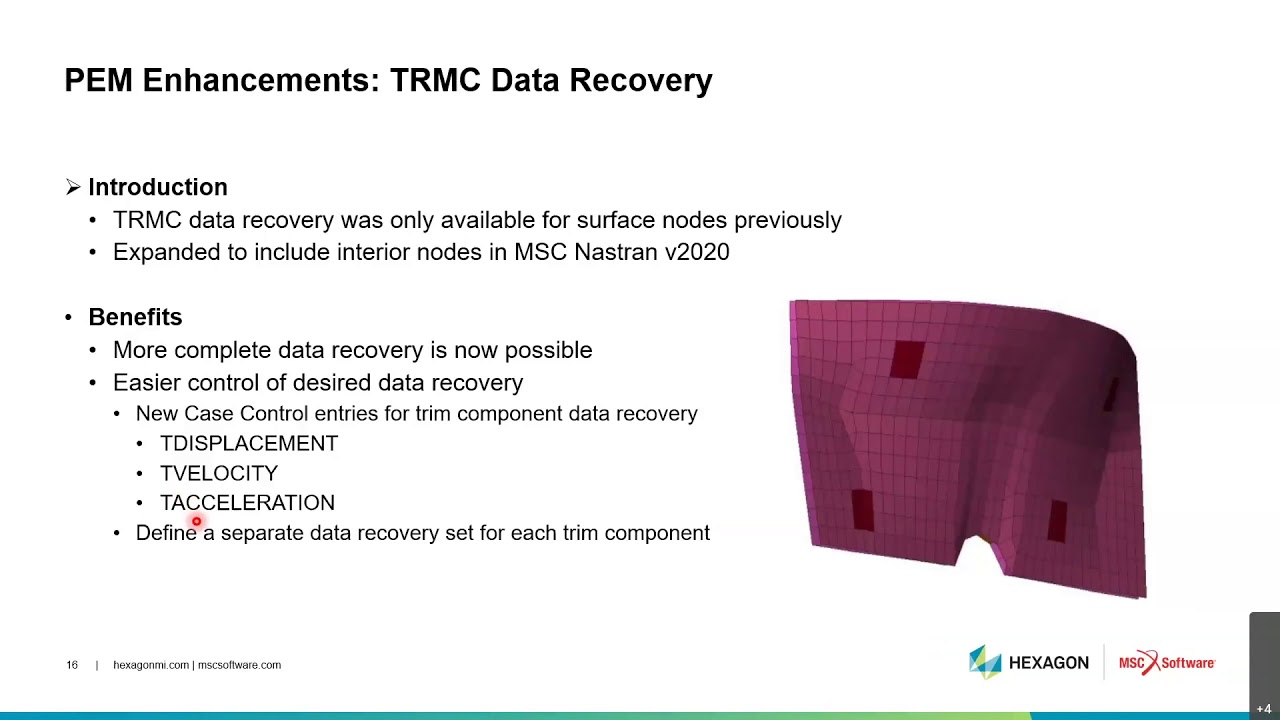 PEM Enhancements: TRMC Data Recovery

➢ Introduction
• TRMC data recovery was only available for surface nodes previously
• Expanded to include interior nodes in MSC Nastran v2020

• Benefits
• More complete data recovery is now possible
• Easier control of desired data recovery
• New Case Control entries for trim component data recovery
• TDISPLACEMENT
• TVELOCITY
• TACCELERATION
• Define a separate data recovery set for each trim component

16 | hexagonmi.com | mscsoftware.com

HEXAGON MSC Software

+4